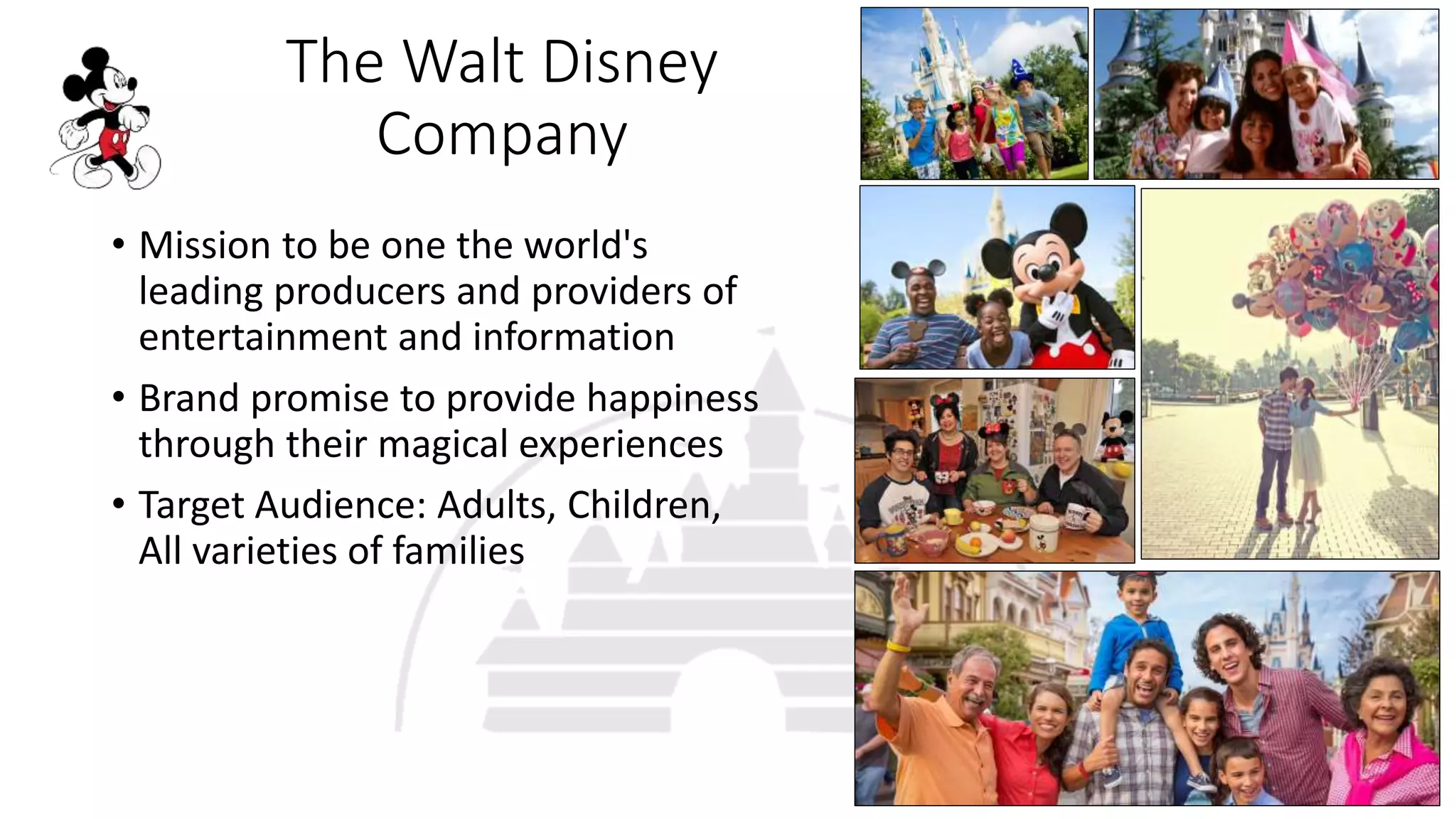 The Walt Disney Company

• Mission to be one the world's leading producers and providers of entertainment and information

• Brand promise to provide happiness through their magical experiences

• Target Audience: Adults, Children, All varieties of families